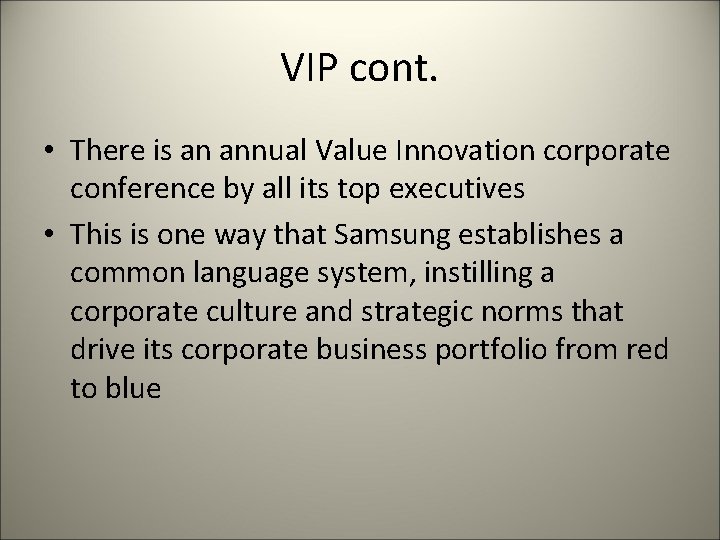 VIP cont.

• There is an annual Value Innovation corporate conference by all its top executives

• This is one way that Samsung establishes a common language system, instilling a corporate culture and strategic norms that drive its corporate business portfolio from red to blue